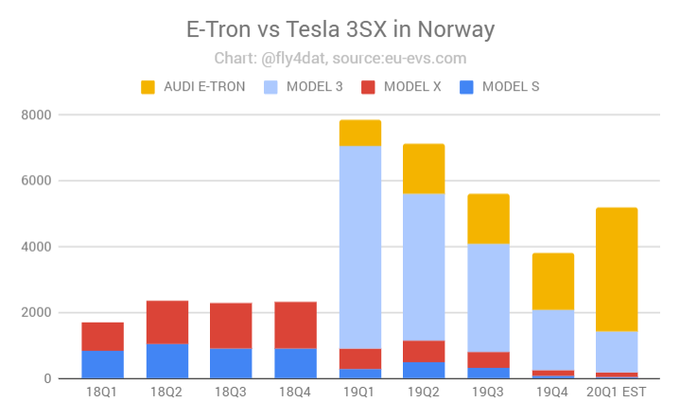 E-Tron vs Tesla 3SX in Norway
Chart: @fly4dat, source:eu-evs.com

AUDI E-TRON
MODEL 3
MODEL X
MODEL S

8000
6000
4000
2000
0

18Q1
18Q2
18Q3
18Q4
19Q1
19Q2
19Q3
19Q4
20Q1 EST